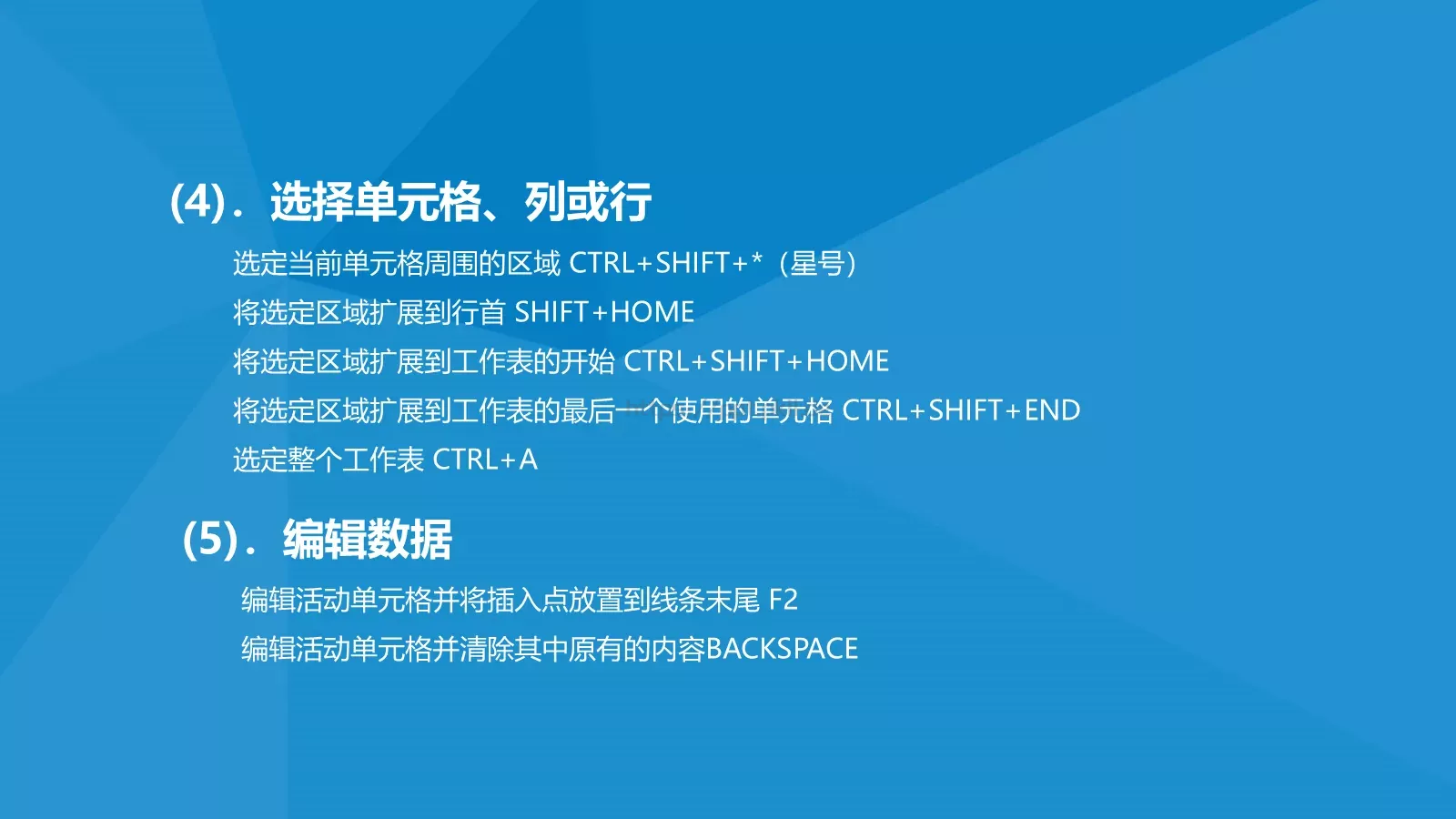 (4). 选择单元格、列或行

选定当前单元格周围的区域 CTRL+SHIFT+*（星号）

将选定区域扩展到行首 SHIFT+HOME

将选定区域扩展到工作表的开始 CTRL+SHIFT+HOME

将选定区域扩展到工作表的最后一个使用的单元格 CTRL+SHIFT+END

选定整个工作表 CTRL+A

(5). 编辑数据

编辑活动单元格并将插入点放置到线条末尾 F2

编辑活动单元格并清除其中原有的内容BACKSPACE